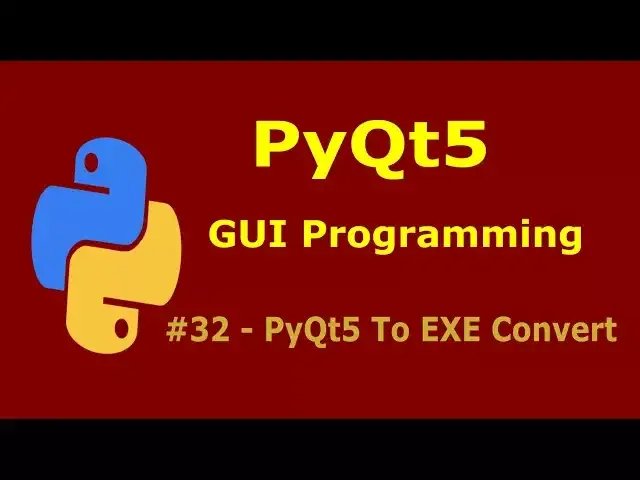 PyQt5

GUI Programming

#32 - PyQt5 To EXE Convert